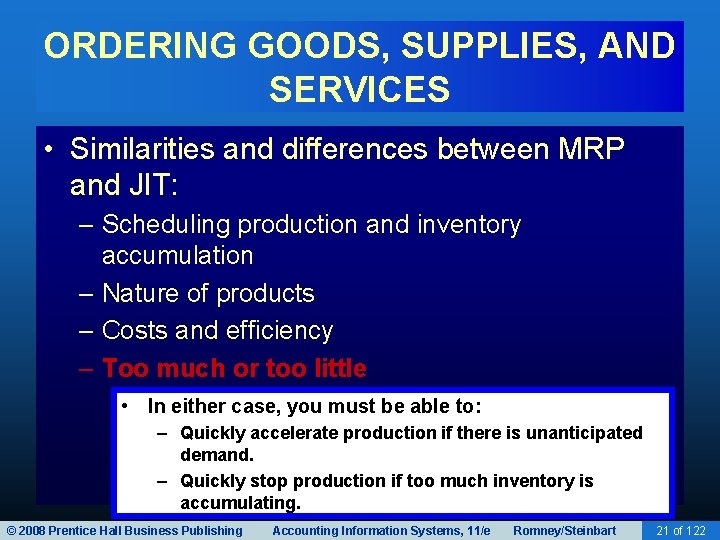 ORDERING GOODS, SUPPLIES, AND SERVICES

• Similarities and differences between MRP and JIT:
– Scheduling production and inventory accumulation
– Nature of products
– Costs and efficiency
– Too much or too little

• In either case, you must be able to:
– Quickly accelerate production if there is unanticipated demand.
– Quickly stop production if too much inventory is accumulating.

© 2008 Prentice Hall Business Publishing Accounting Information Systems, 11/e Romney/Steinbart 21 of 122